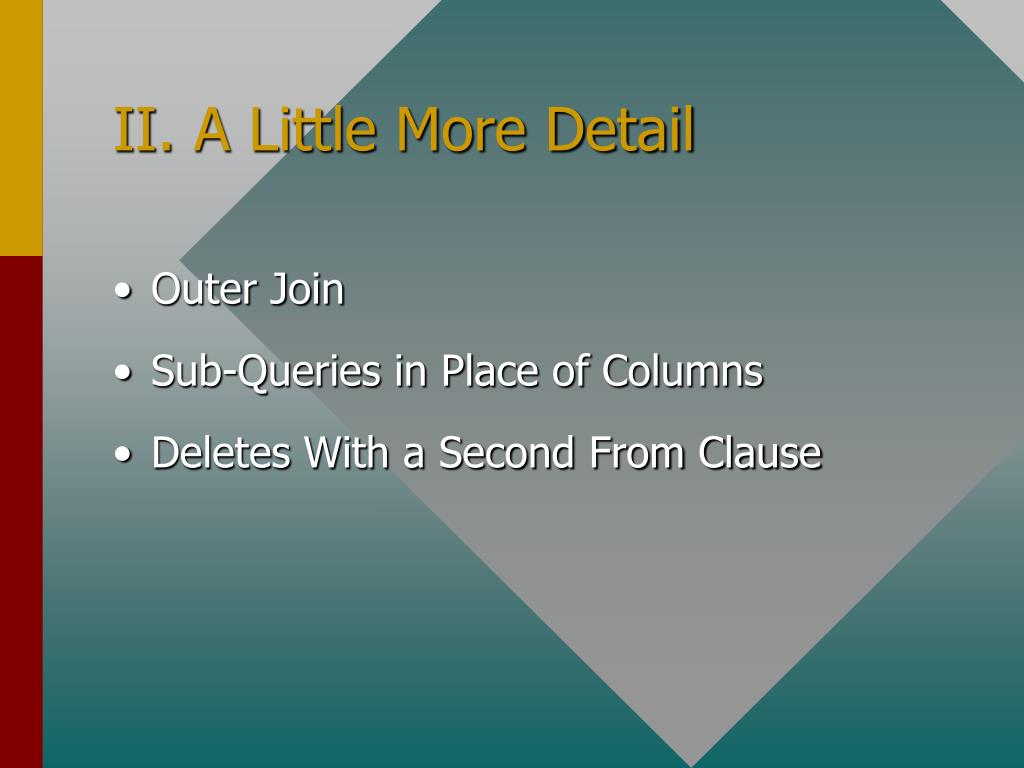 II. A Little More Detail

• Outer Join
• Sub-Queries in Place of Columns
• Deletes With a Second From Clause